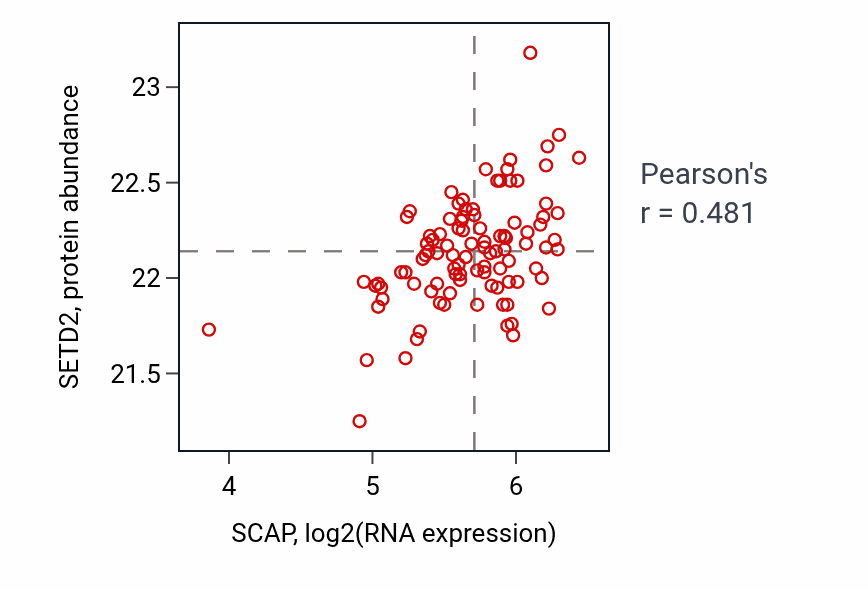 SETD2, protein abundance

23
22.5
22
21.5

4
5
6

SCAP, log2(RNA expression)

Pearson's
r = 0.481